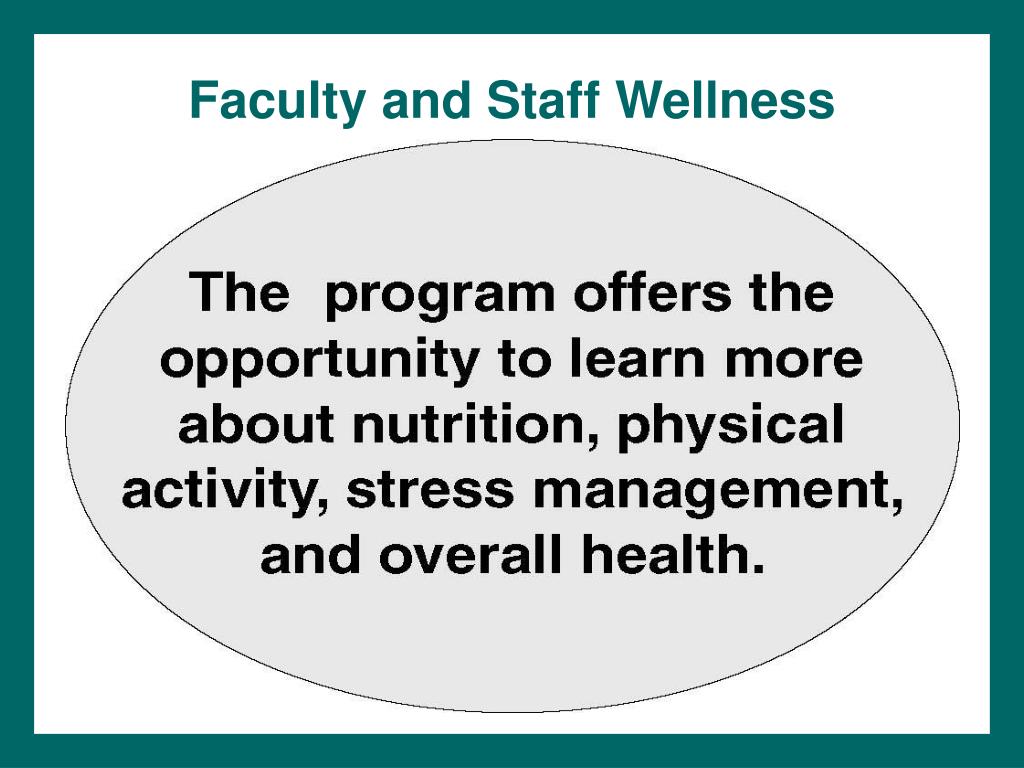 Faculty and Staff Wellness

The program offers the opportunity to learn more about nutrition, physical activity, stress management, and overall health.